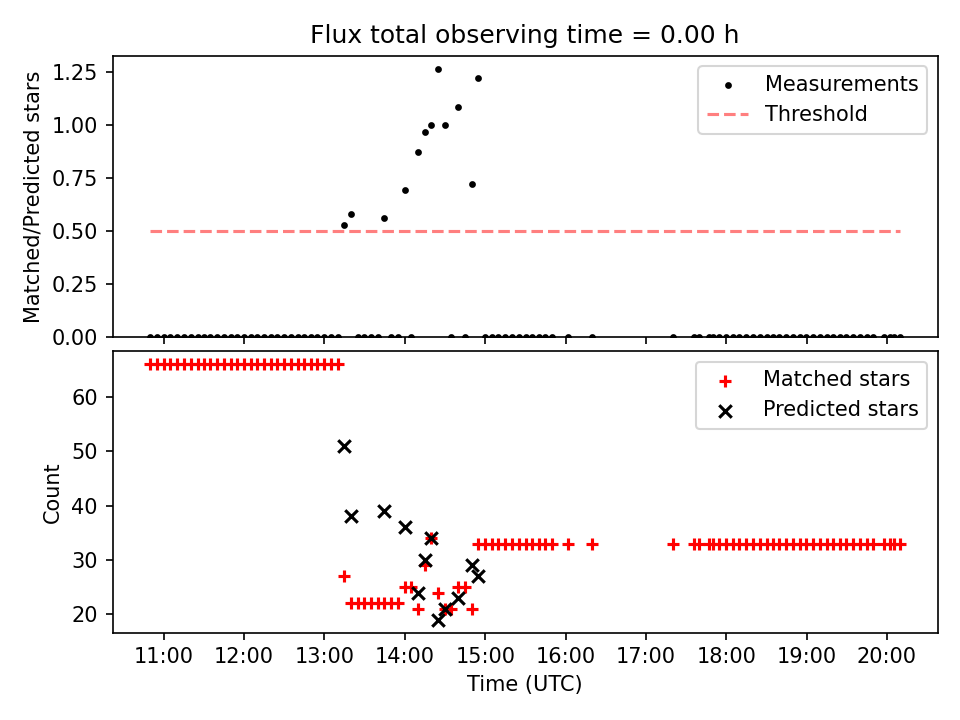 Flux total observing time = 0.00 h

Matched/Predicted stars

1.25
1.00
0.75
0.50
0.25
0.00

Measurements
Threshold

Count

60
50
40
30
20

Matched stars
Predicted stars

11:00 12:00 13:00 14:00 15:00 16:00 17:00 18:00 19:00 20:00

Time (UTC)